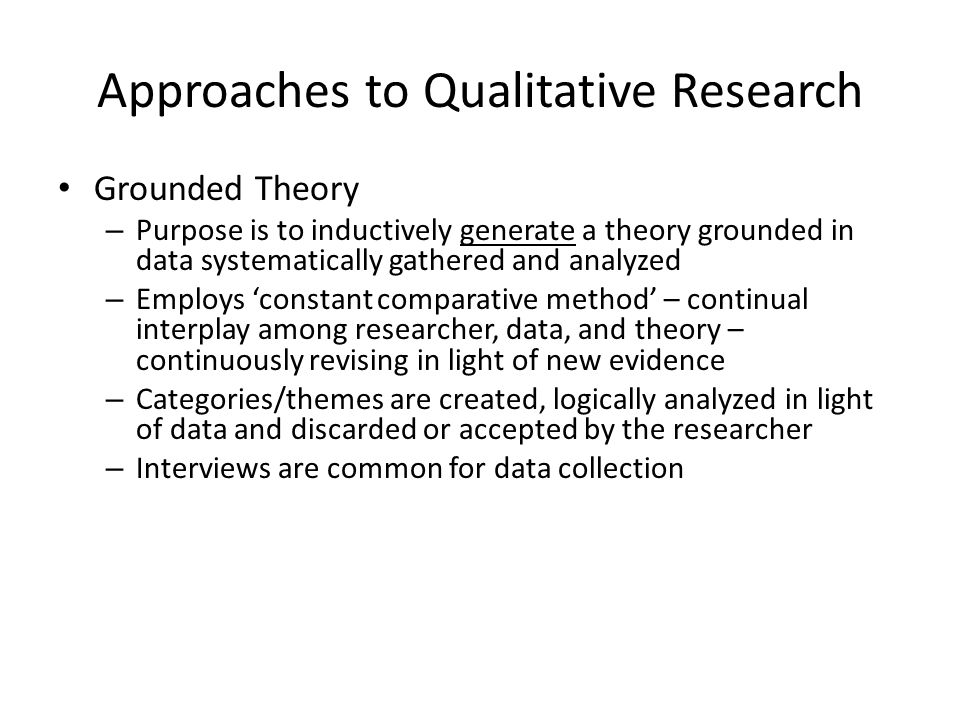 Approaches to Qualitative Research

• Grounded Theory
– Purpose is to inductively generate a theory grounded in data systematically gathered and analyzed
– Employs ‘constant comparative method’ – continual interplay among researcher, data, and theory – continuously revising in light of new evidence
– Categories/themes are created, logically analyzed in light of data and discarded or accepted by the researcher
– Interviews are common for data collection